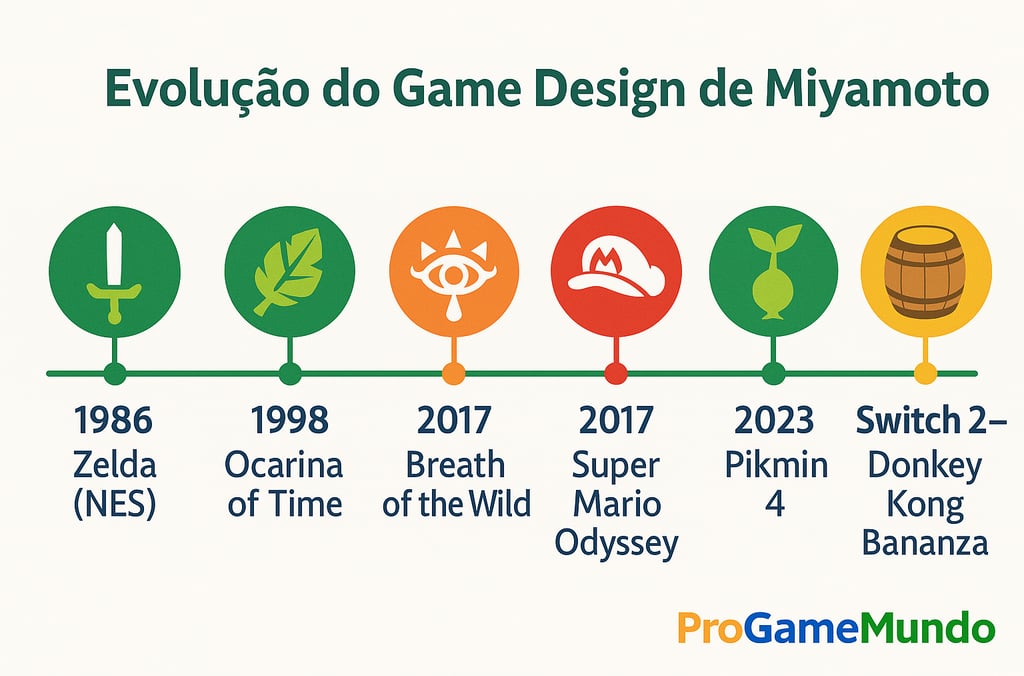 Evolução do Game Design de Miyamoto

M

1986
Zelda
(NES)

1998
Ocarina
of Time

2017
Breath
of the Wild

2017
Super
Mario
Odyssey

2023
Pikmin
4

Switch 2–
Donkey
Kong
Bananza

ProGameMundo